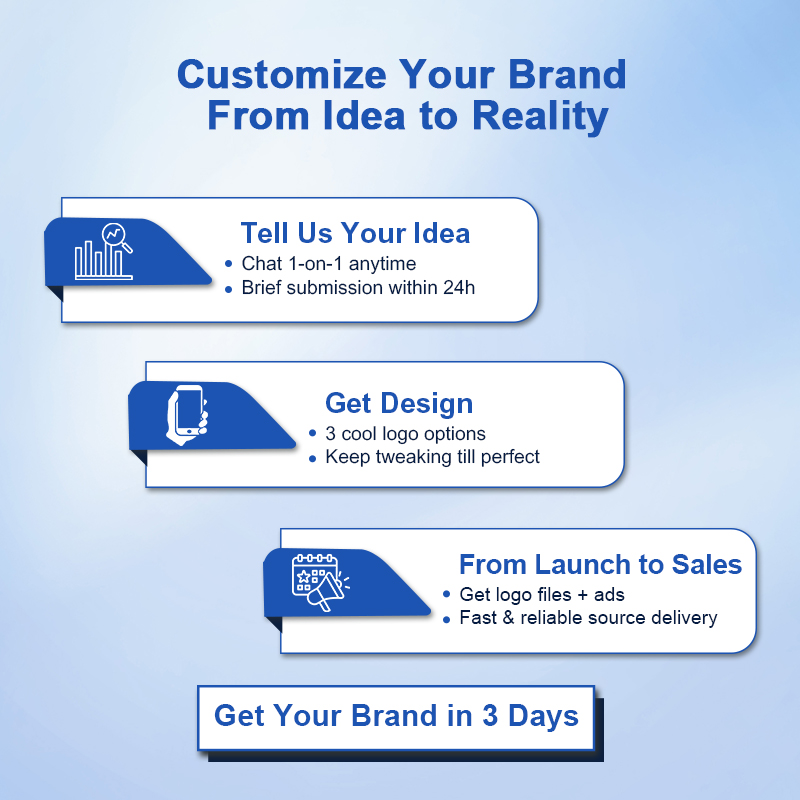 Customize Your Brand
From Idea to Reality

Tell Us Your Idea
• Chat 1-on-1 anytime
• Brief submission within 24h

Get Design
• 3 cool logo options
• Keep tweaking till perfect

From Launch to Sales
• Get logo files + ads
• Fast & reliable source delivery

Get Your Brand in 3 Days